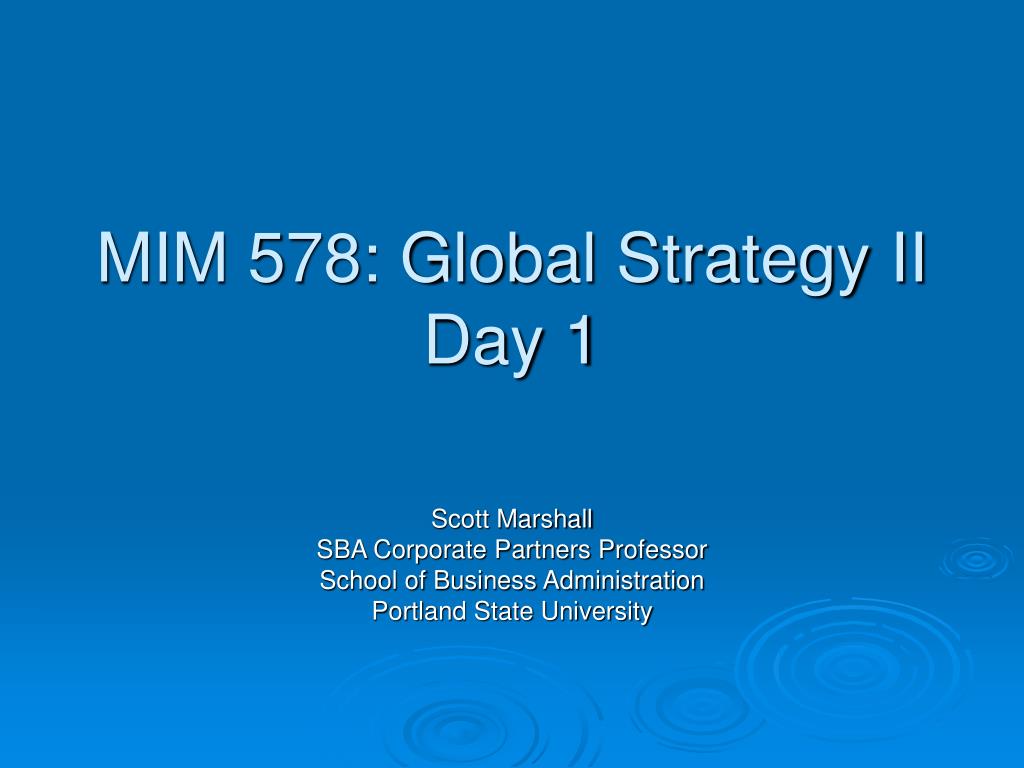 MIM 578: Global Strategy II
Day 1

Scott Marshall
SBA Corporate Partners Professor
School of Business Administration
Portland State University